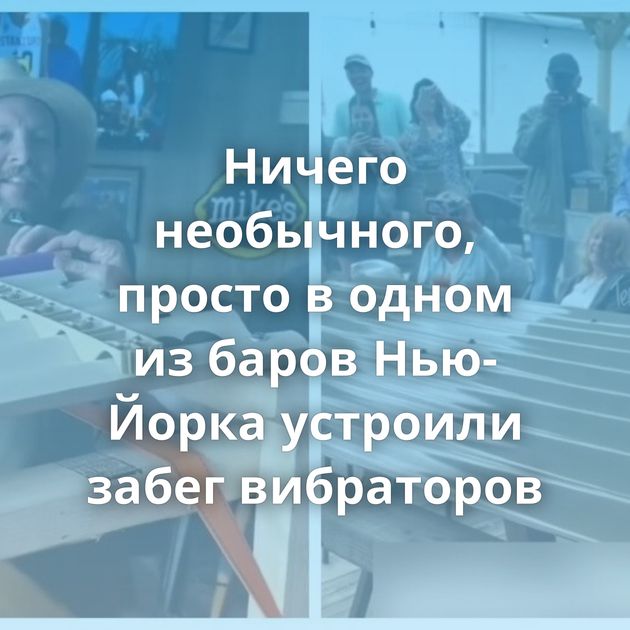 Ничего необычного, просто в одном из баров Нью-Йорка устроили забег вибраторов

mike's